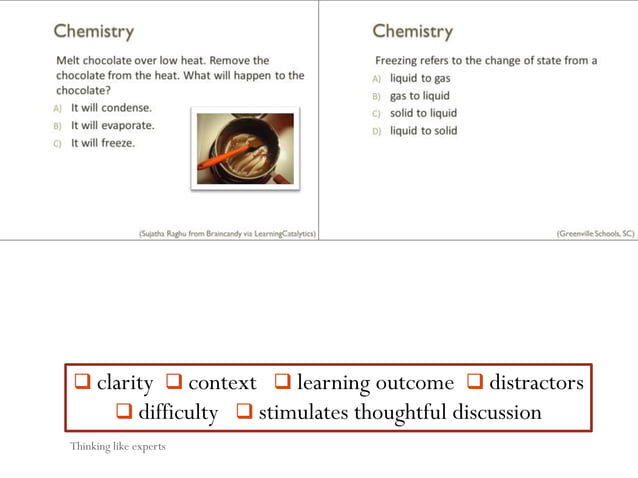 Chemistry

Melt chocolate over low heat. Remove the chocolate from the heat. What will happen to the chocolate?

A) It will condense.
B) It will evaporate.
C) It will freeze.

(Sujatha Raghu from Braincandy via LearningCatalytics)

Chemistry

Freezing refers to the change of state from a

A) liquid to gas
B) gas to liquid
C) solid to liquid
D) liquid to solid

(Greenville Schools, SC)

❑ clarity ❑ context ❑ learning outcome ❑ distractors ❑ difficulty ❑ stimulates thoughtful discussion

Thinking like experts